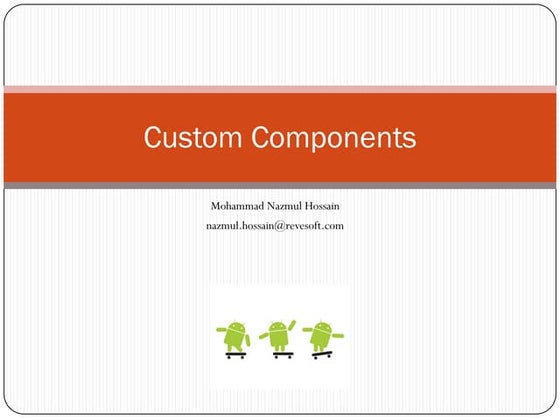 Custom Components

Mohammad Nazmul Hossain

nazmul.hossain@revesoft.com